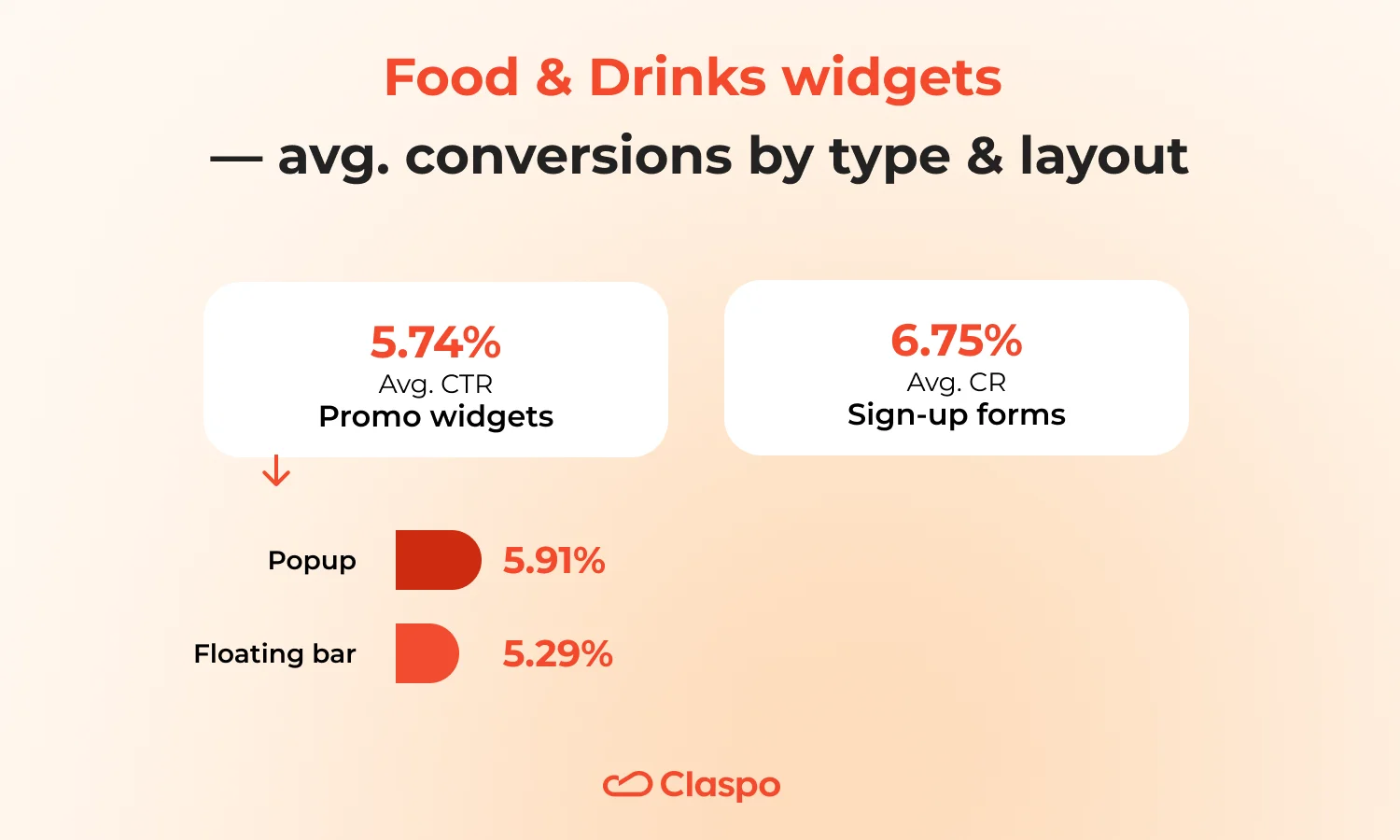 Food & Drinks widgets
— avg. conversions by type & layout

5.74%
Avg. CTR
Promo widgets

6.75%
Avg. CR
Sign-up forms

Popup 5.91%

Floating bar 5.29%

Claspo